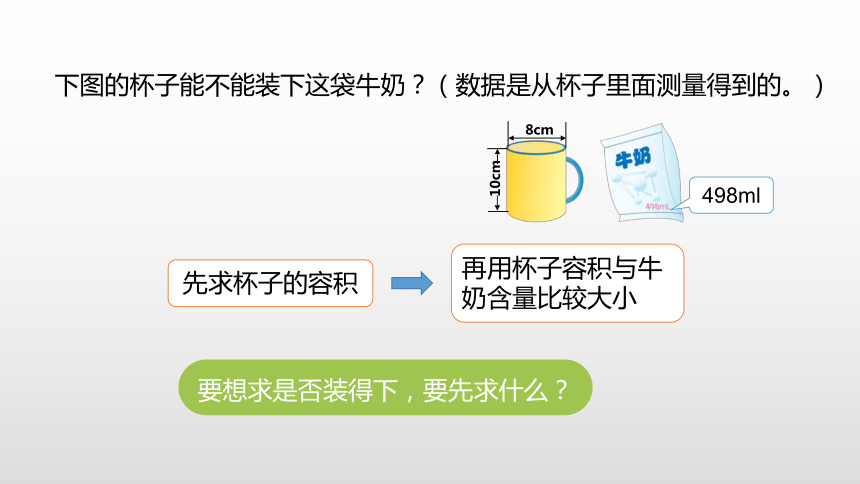 下图的杯子能不能装下这袋牛奶？（数据是从杯子里面测量得到的。）

8cm

10cm

牛奶

498ml

498ml

先求杯子的容积

再用杯子容积与牛奶含量比较大小

要想求是否装得下，要先求什么？